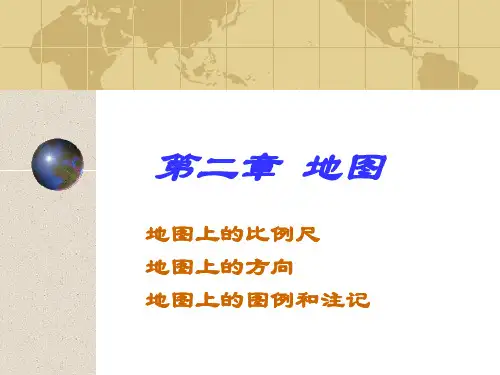 第二章 地图

地图上的比例尺

地图上的方向

地图上的图例和注记